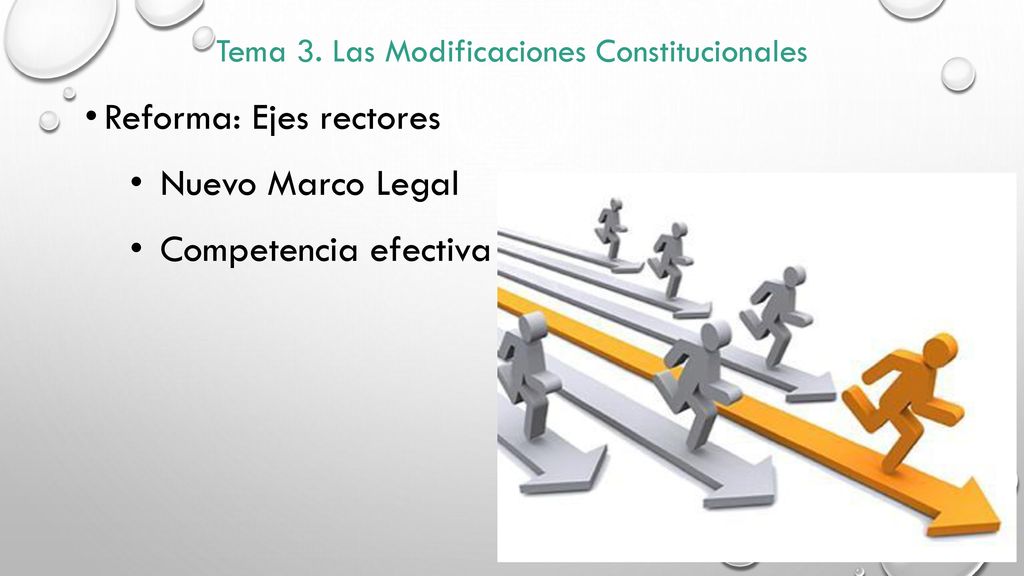 Tema 3. Las Modificaciones Constitucionales

• Reforma: Ejes rectores

• Nuevo Marco Legal

• Competencia efectiva